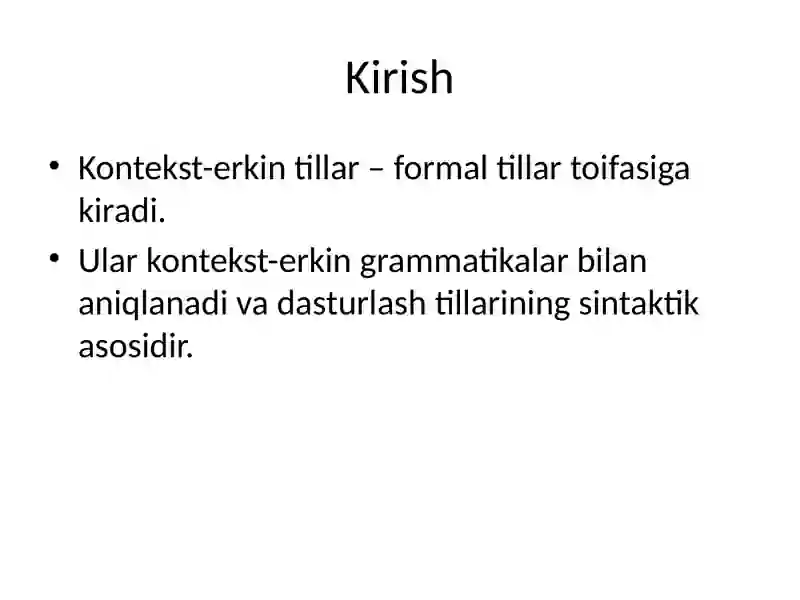 Kirish

• Kontekst-erkin tillar – formal tillar toifasiga kiradi.
• Ular kontekst-erkin grammatikalar bilan aniqlanadi va dasturlash tillarining sintaktik asosidir.